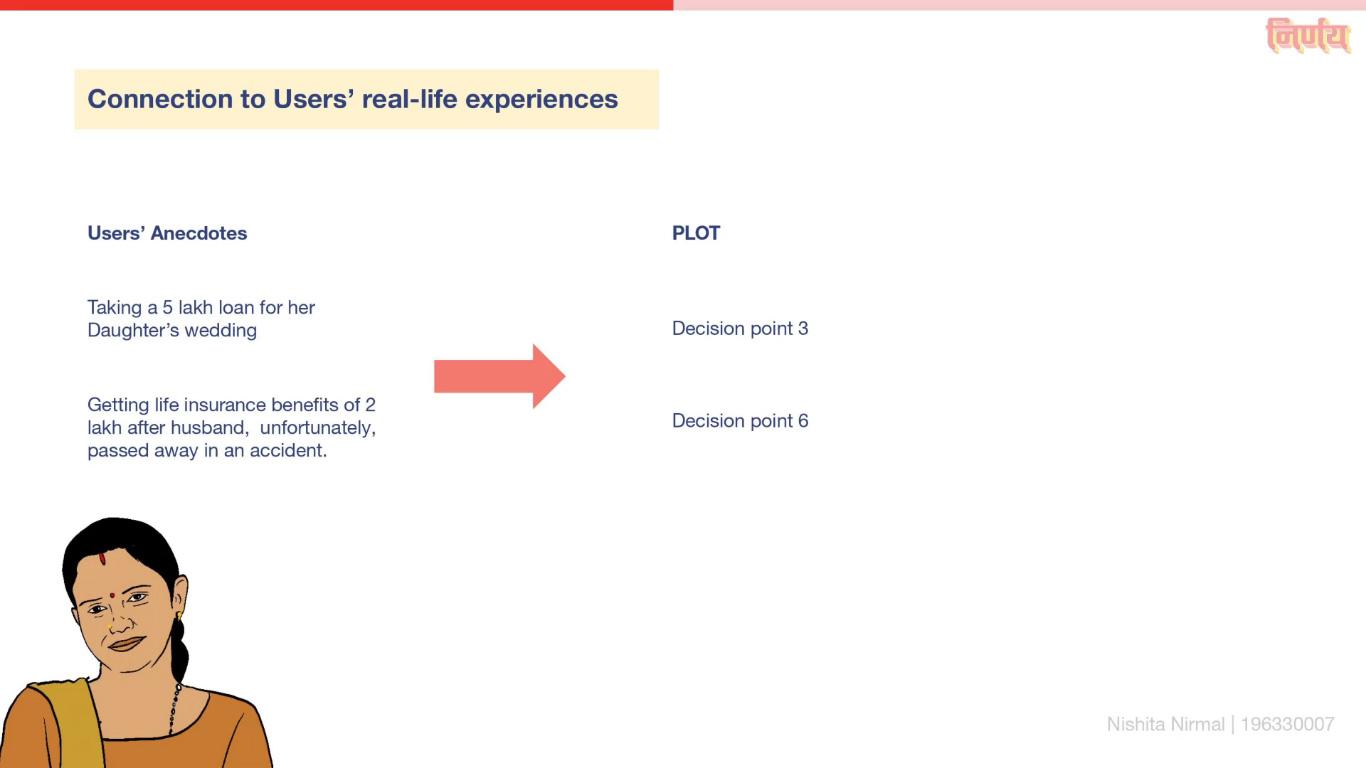 निर्णय

Connection to Users' real-life experiences

Users' Anecdotes

Taking a 5 lakh loan for her Daughter's wedding

Getting life insurance benefits of 2 lakh after husband, unfortunately, passed away in an accident.

PLOT

Decision point 3

Decision point 6

Nishita Nirmal | 196330007